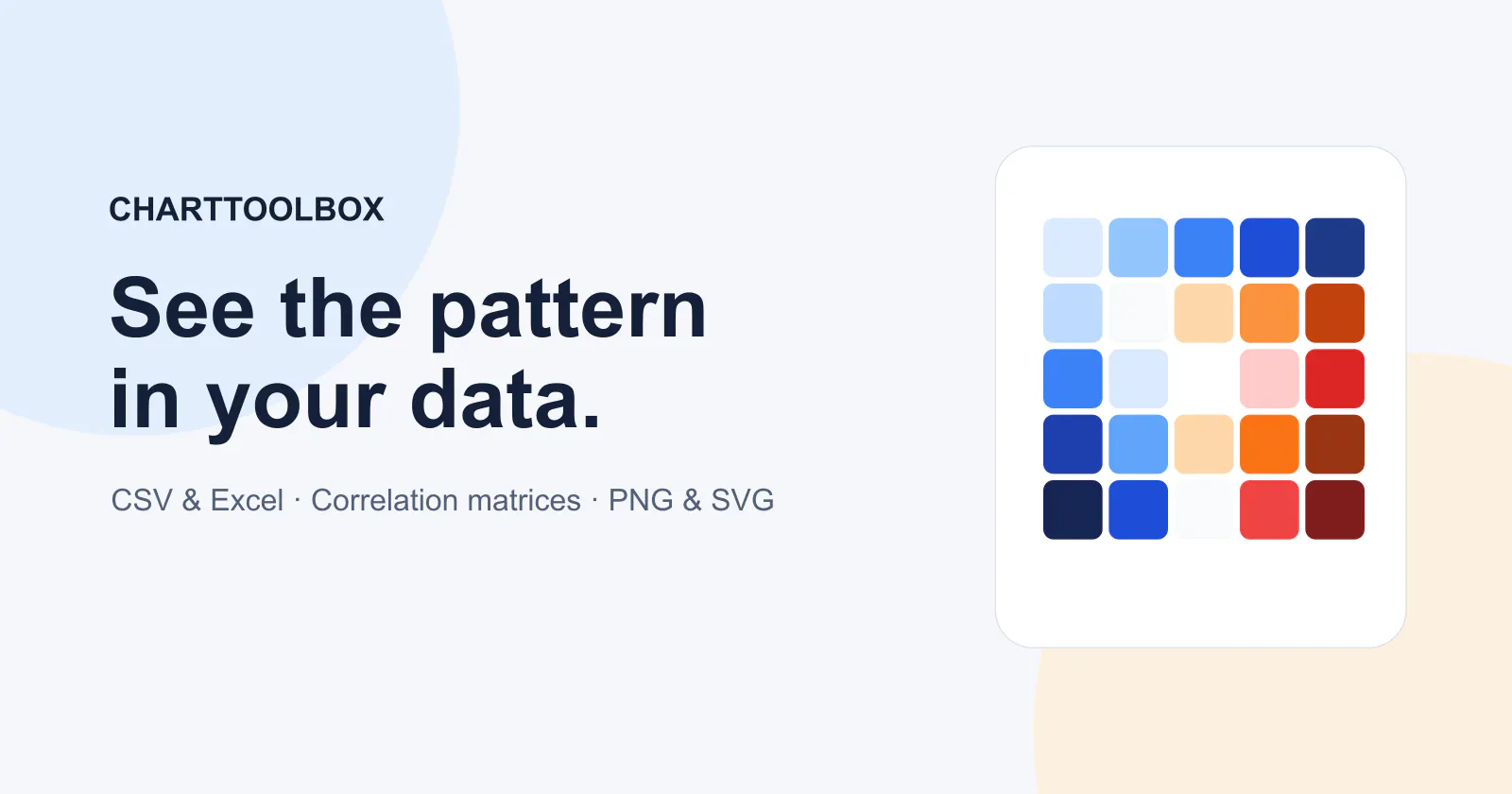 CHARTTOOLBOX

See the pattern in your data.

CSV & Excel · Correlation matrices · PNG & SVG